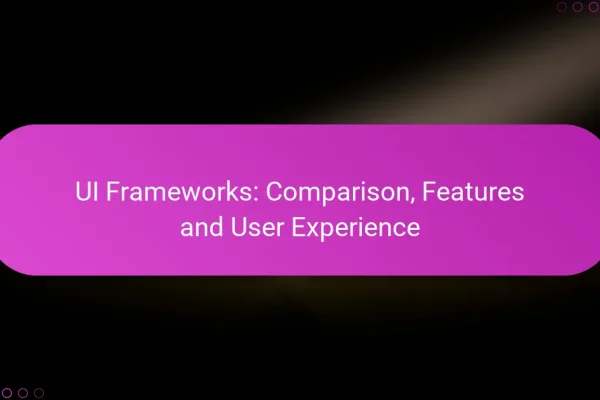 UI Frameworks: Comparison, Features and User Experience